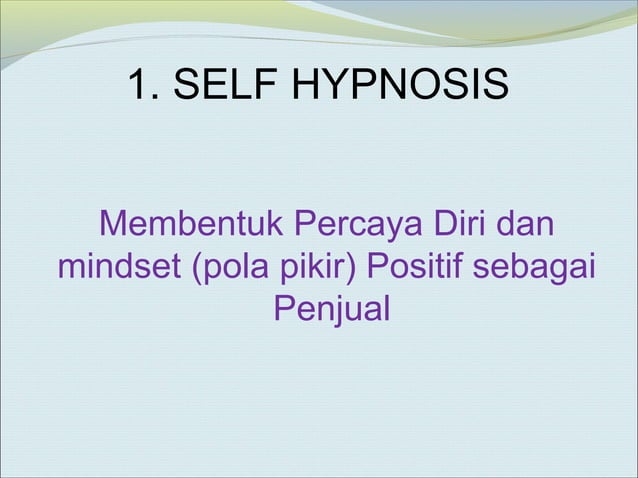 1. SELF HYPNOSIS

Membentuk Percaya Diri dan mindset (pola pikir) Positif sebagai Penjual